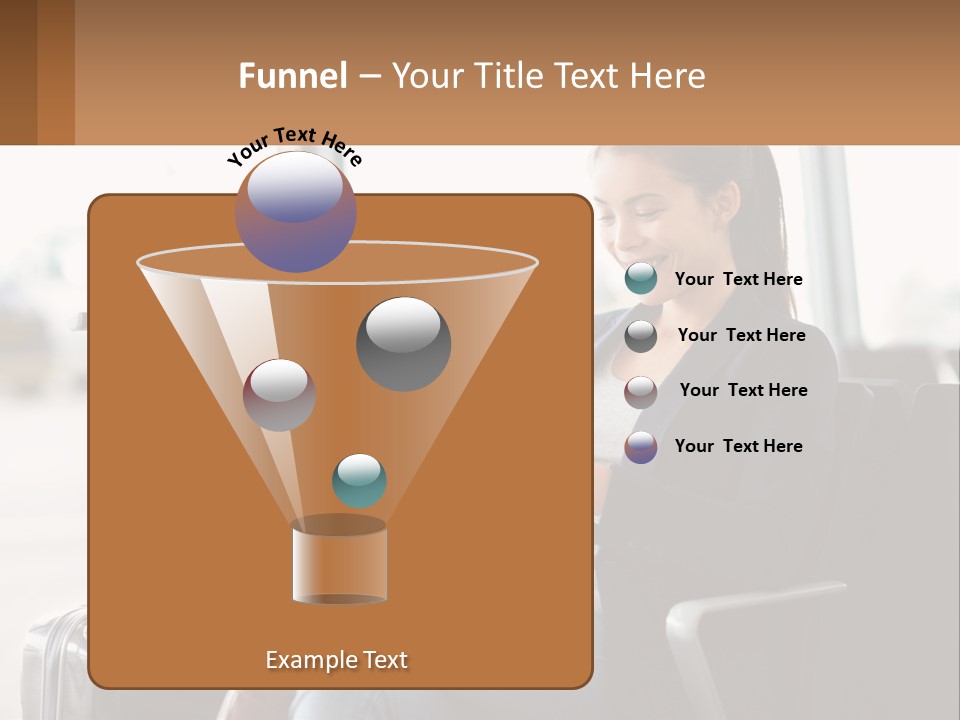 Funnel – Your Title Text Here

Your Text Here

Your Text Here

Your Text Here

Your Text Here

Your Text Here

Example Text